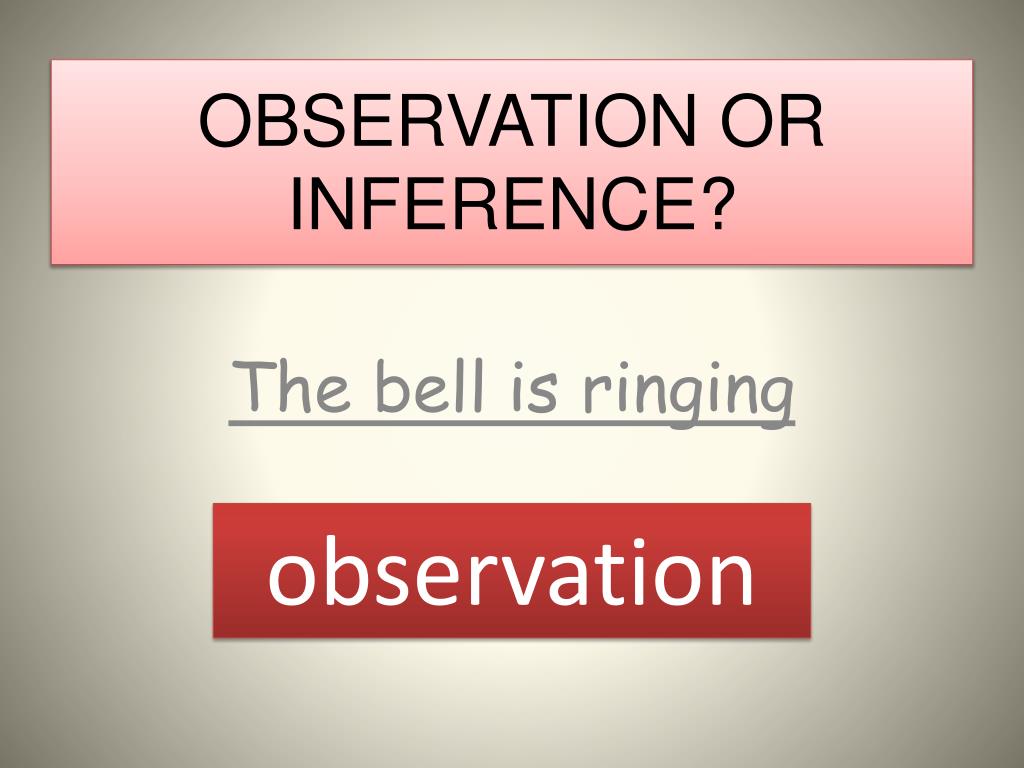 OBSERVATION OR INFERENCE?

The bell is ringing

observation